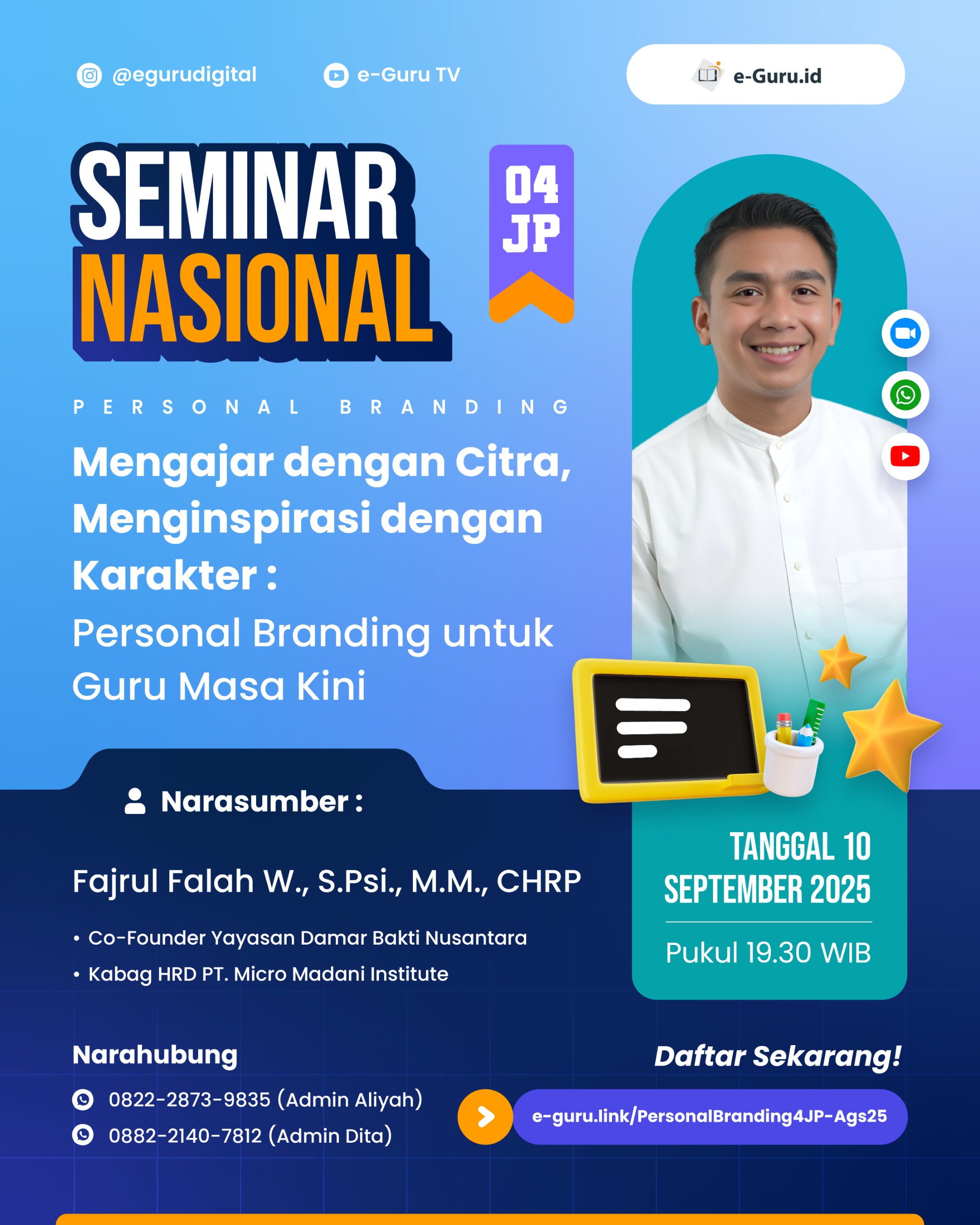 @egurudigital

e-Guru TV

e-Guru.id

SEMINAR NASIONAL

04 JP

PERSONAL BRANDING

Mengajar dengan Citra, Menginspirasi dengan Karakter :

Personal Branding untuk Guru Masa Kini

Narasumber :

Fajrul Falah W., S.Psi., M.M., CHRP

• Co-Founder Yayasan Damar Bakti Nusantara
• Kabag HRD PT. Micro Madani Institute

TANGGAL 10 SEPTEMBER 2025

Pukul 19.30 WIB

Narahubung

0822-2873-9835 (Admin Aliyah)
0882-2140-7812 (Admin Dita)

Daftar Sekarang!

e-guru.link/PersonalBranding4JP-Ags25